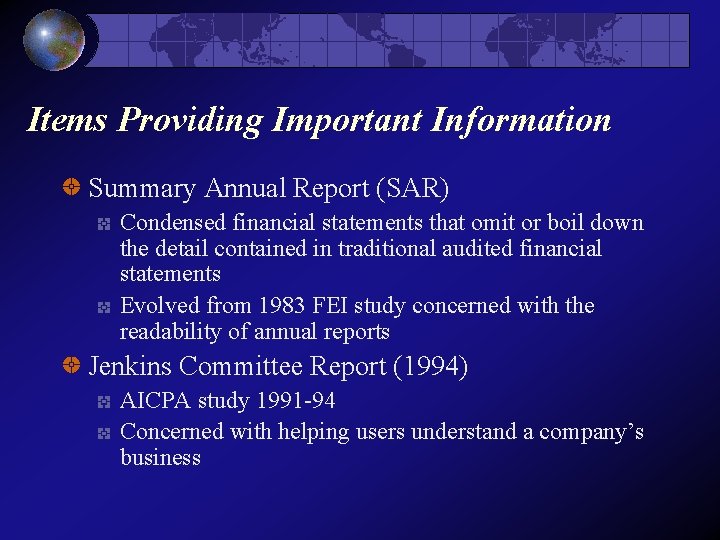 Items Providing Important Information

Summary Annual Report (SAR)

Condensed financial statements that omit or boil down the detail contained in traditional audited financial statements

Evolved from 1983 FEI study concerned with the readability of annual reports

Jenkins Committee Report (1994)

AICPA study 1991-94

Concerned with helping users understand a company's business